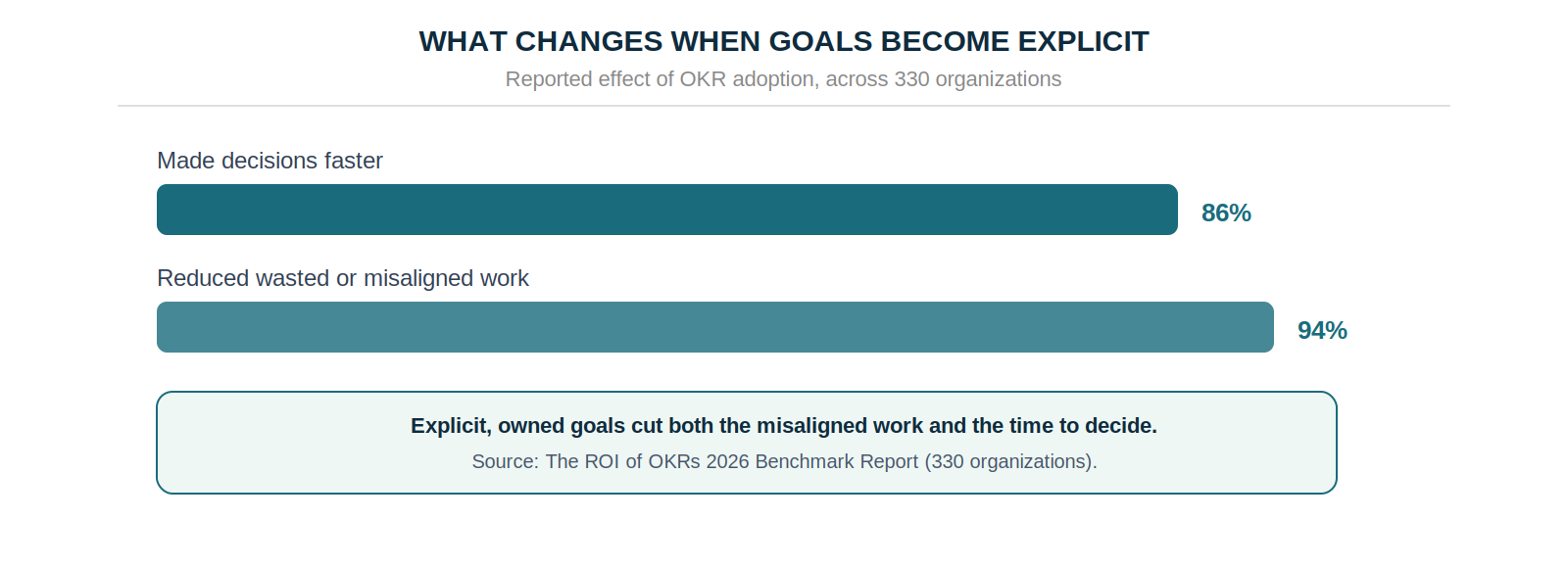 WHAT CHANGES WHEN GOALS BECOME EXPLICIT

Reported effect of OKR adoption, across 330 organizations

Made decisions faster

86%

Reduced wasted or misaligned work

94%

Explicit, owned goals cut both the misaligned work and the time to decide.

Source: The ROI of OKRs 2026 Benchmark Report (330 organizations).